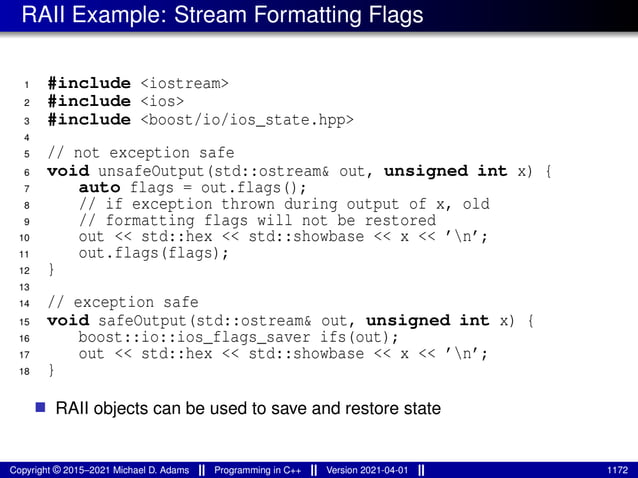 RAII Example: Stream Formatting Flags

1 #include <iostream>
2 #include <ios>
3 #include <boost/io/ios_state.hpp>
4
5 // not exception safe
6 void unsafeOutput(std::ostream& out, unsigned int x) {
7     auto flags = out.flags();
8     // if exception thrown during output of x, old
9     // formatting flags will not be restored
10    out << std::hex << std::showbase << x << '\n';
11    out.flags(flags);
12 }
13
14 // exception safe
15 void safeOutput(std::ostream& out, unsigned int x) {
16    boost::io::ios_flags_saver ifs(out);
17    out << std::hex << std::showbase << x << '\n';
18 }

RAII objects can be used to save and restore state

Copyright © 2015–2021 Michael D. Adams || Programming in C++ || Version 2021-04-01 || 1172